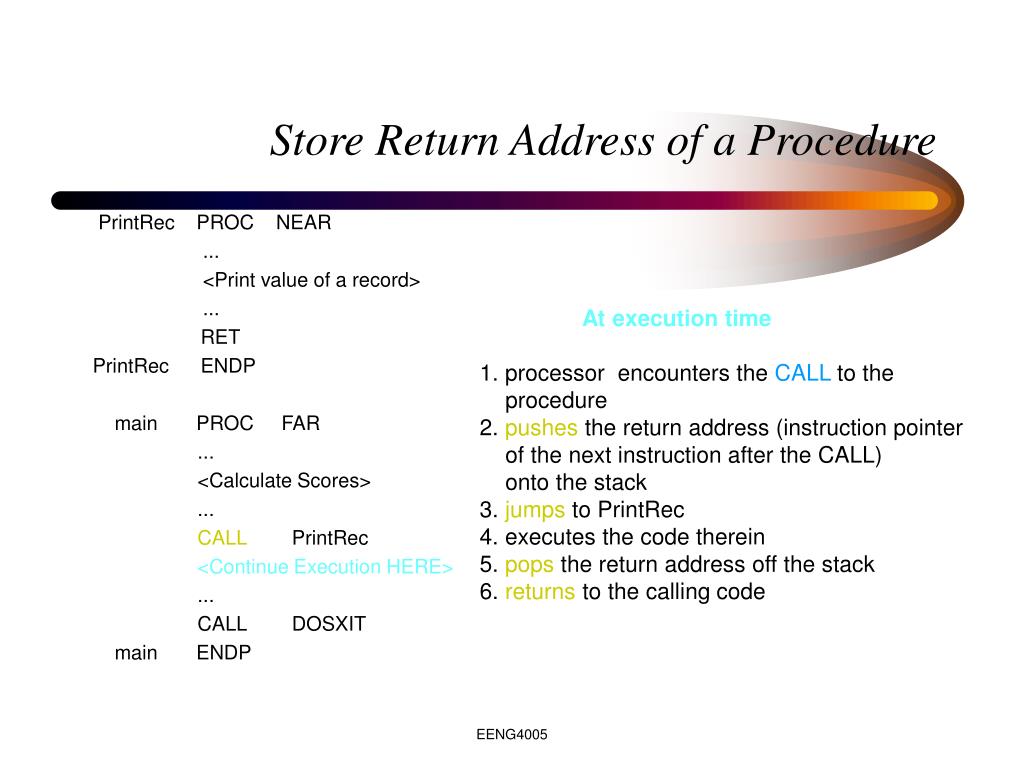 Store Return Address of a Procedure

PrintRec PROC NEAR
...
<Print value of a record>
...
RET
PrintRec ENDP

main PROC FAR
...
<Calculate Scores>
...
CALL PrintRec
<Continue Execution HERE>
...
CALL DOSXIT
main ENDP

At execution time

1. processor encounters the CALL to the procedure
2. pushes the return address (instruction pointer of the next instruction after the CALL) onto the stack
3. jumps to PrintRec
4. executes the code therein
5. pops the return address off the stack
6. returns to the calling code

EENG4005